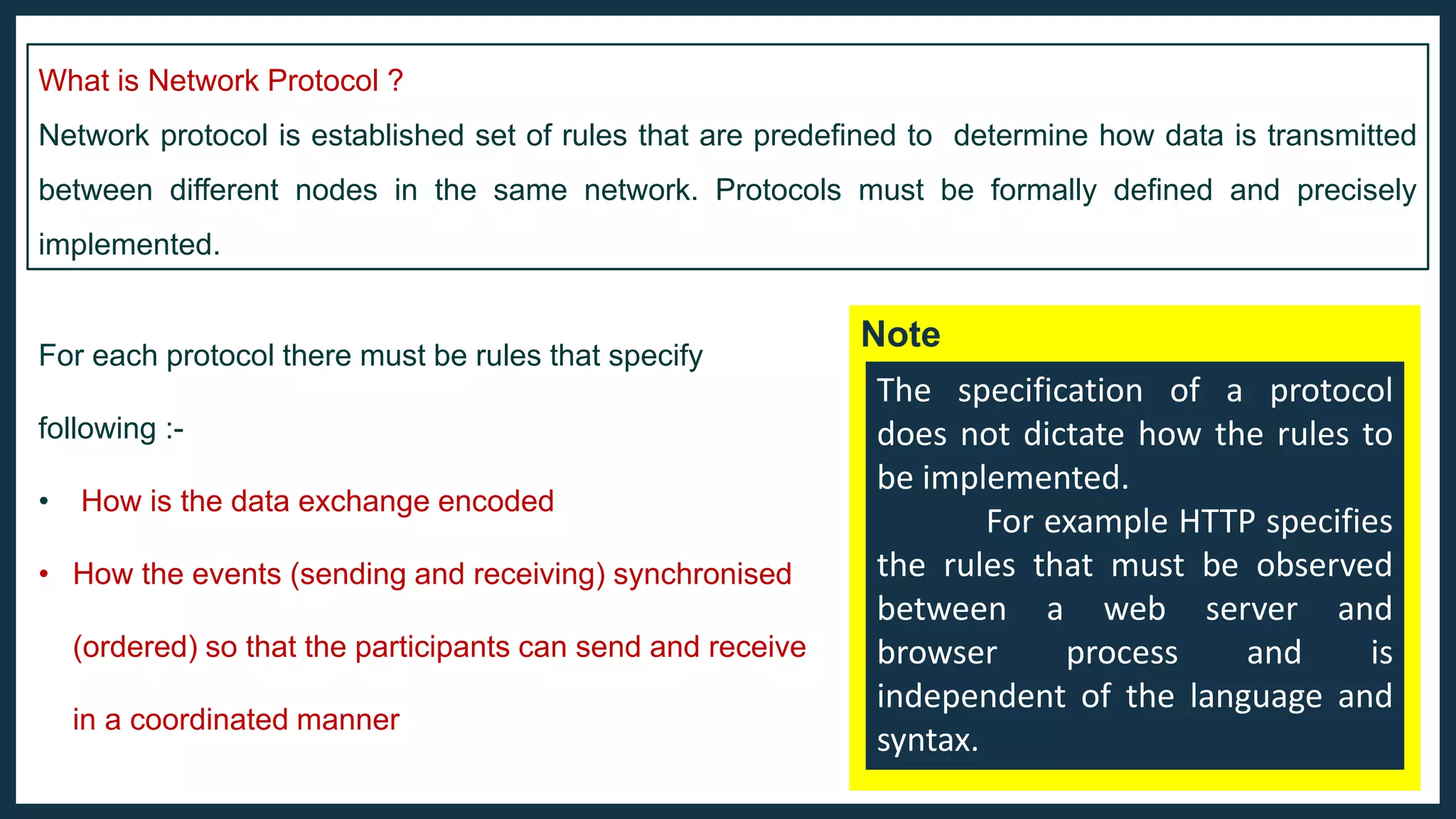 What is Network Protocol ?

Network protocol is established set of rules that are predefined to determine how data is transmitted between different nodes in the same network. Protocols must be formally defined and precisely implemented.

For each protocol there must be rules that specify following :-

• How is the data exchange encoded

• How the events (sending and receiving) synchronised (ordered) so that the participants can send and receive in a coordinated manner

Note

The specification of a protocol does not dictate how the rules to be implemented.

For example HTTP specifies the rules that must be observed between a web server and browser process and is independent of the language and syntax.